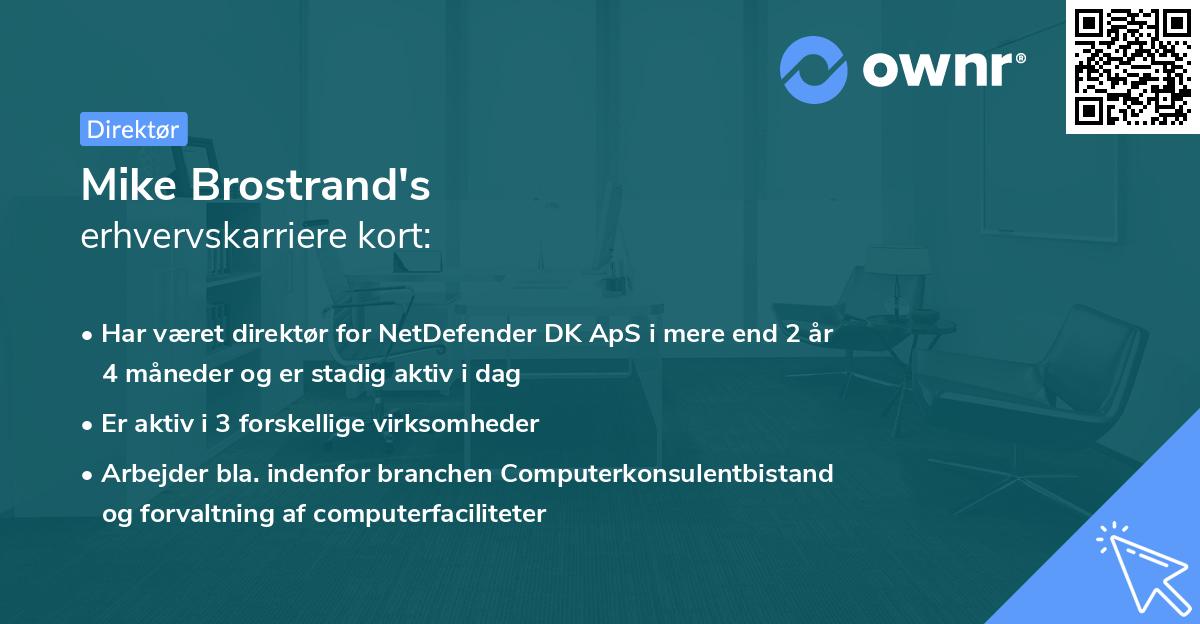 ownr®

Direktør

Mike Brostrand's
erhvervskarriere kort:

• Har været direktør for NetDefender DK ApS i mere end 2 år 4 måneder og er stadig aktiv i dag

• Er aktiv i 3 forskellige virksomheder

• Arbejder bla. indenfor branchen Computerkonsulentbistand og forvaltning af computerfaciliteter